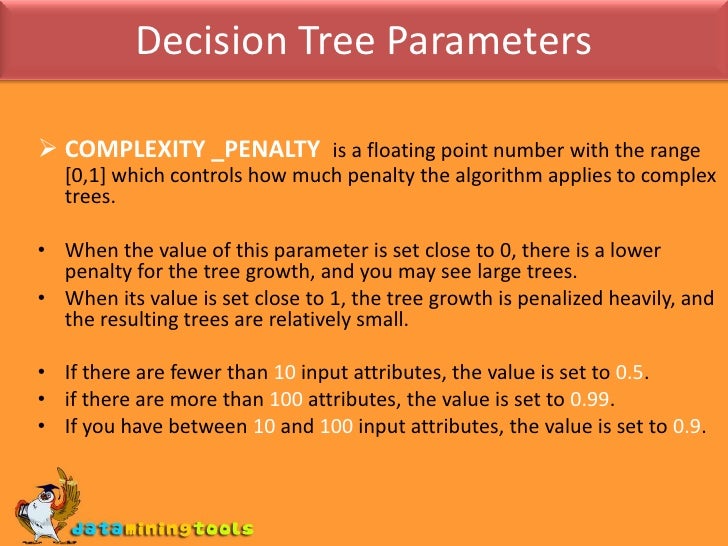 Decision Tree Parameters

➢ COMPLEXITY _PENALTY is a floating point number with the range [0,1] which controls how much penalty the algorithm applies to complex trees.

• When the value of this parameter is set close to 0, there is a lower penalty for the tree growth, and you may see large trees.
• When its value is set close to 1, the tree growth is penalized heavily, and the resulting trees are relatively small.

• If there are fewer than 10 input attributes, the value is set to 0.5.
• if there are more than 100 attributes, the value is set to 0.99.
• If you have between 10 and 100 input attributes, the value is set to 0.9.

dataminingtools